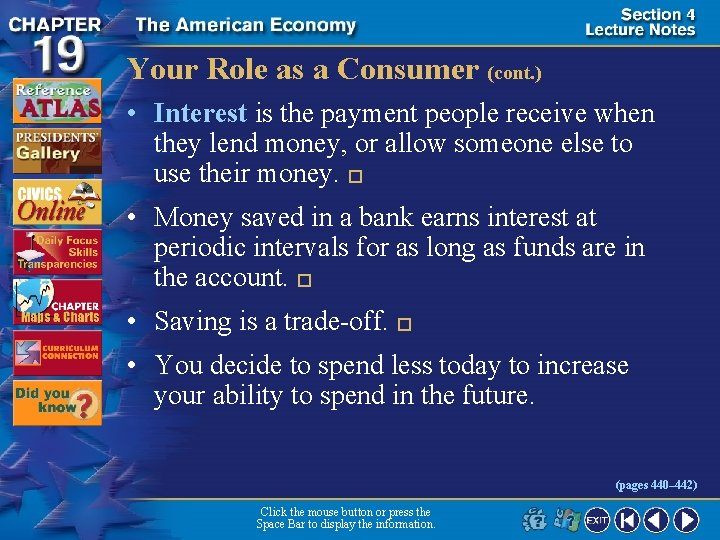 CHAPTER 19

The American Economy

Section 4 Lecture Notes

Reference ATLAS

PRESIDENTS' Gallery

CIVICS Online

Daily Focus Skills Transparencies

CHAPTER Maps & Charts

CURRICULUM CONNECTION

Did you know?

Your Role as a Consumer (cont.)

• Interest is the payment people receive when they lend money, or allow someone else to use their money.

• Money saved in a bank earns interest at periodic intervals for as long as funds are in the account.

• Saving is a trade-off.

• You decide to spend less today to increase your ability to spend in the future.

(pages 440–442)

Click the mouse button or press the Space Bar to display the information.

EXIT